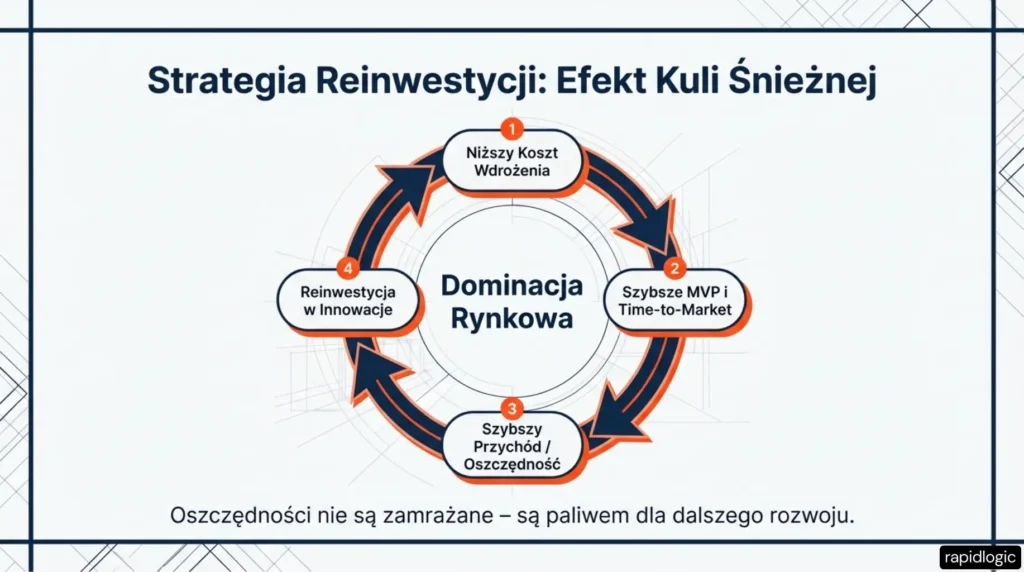 Strategia Reinwestycji: Efekt Kuli Śnieżnej

1
Niższy Koszt Wdrożenia

2
Szybsze MVP i Time-to-Market

3
Szybszy Przychód / Oszczędność

4
Reinwestycja w Innowacje

Dominacja Rynkowa

Oszczędności nie są zamrażane – są paliwem dla dalszego rozwoju.

rapidlogic